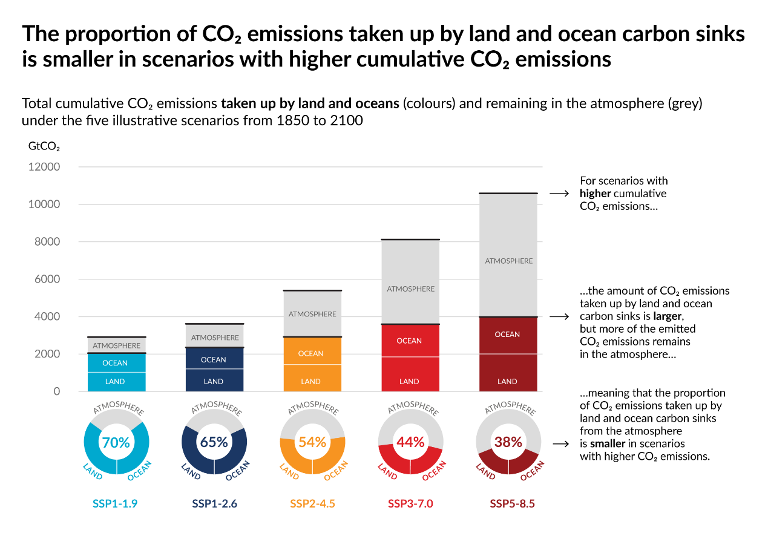 The proportion of $CO_2$ emissions taken up by land and ocean carbon sinks is smaller in scenarios with higher cumulative $CO_2$ emissions

Total cumulative $CO_2$ emissions **taken up by land and oceans** (colours) and remaining in the atmosphere (grey) under the five illustrative scenarios from 1850 to 2100

$GtCO_2$

12000
10000
8000
6000
4000
2000
0

ATMOSPHERE
OCEAN
LAND

ATMOSPHERE
OCEAN
LAND

ATMOSPHERE
OCEAN
LAND

ATMOSPHERE
OCEAN
LAND

ATMOSPHERE
OCEAN
LAND

For scenarios with **higher** cumulative $CO_2$ emissions…

…the amount of $CO_2$ emissions taken up by land and ocean carbon sinks is **larger**, but more of the emitted $CO_2$ emissions remains in the atmosphere…

…meaning that the proportion of $CO_2$ emissions taken up by land and ocean carbon sinks from the atmosphere is **smaller** in scenarios with higher $CO_2$ emissions.

ATMOSPHERE
70%
LAND OCEAN

ATMOSPHERE
65%
LAND OCEAN

ATMOSPHERE
54%
LAND OCEAN

ATMOSPHERE
44%
LAND OCEAN

ATMOSPHERE
38%
LAND OCEAN

SSP1-1.9
SSP1-2.6
SSP2-4.5
SSP3-7.0
SSP5-8.5